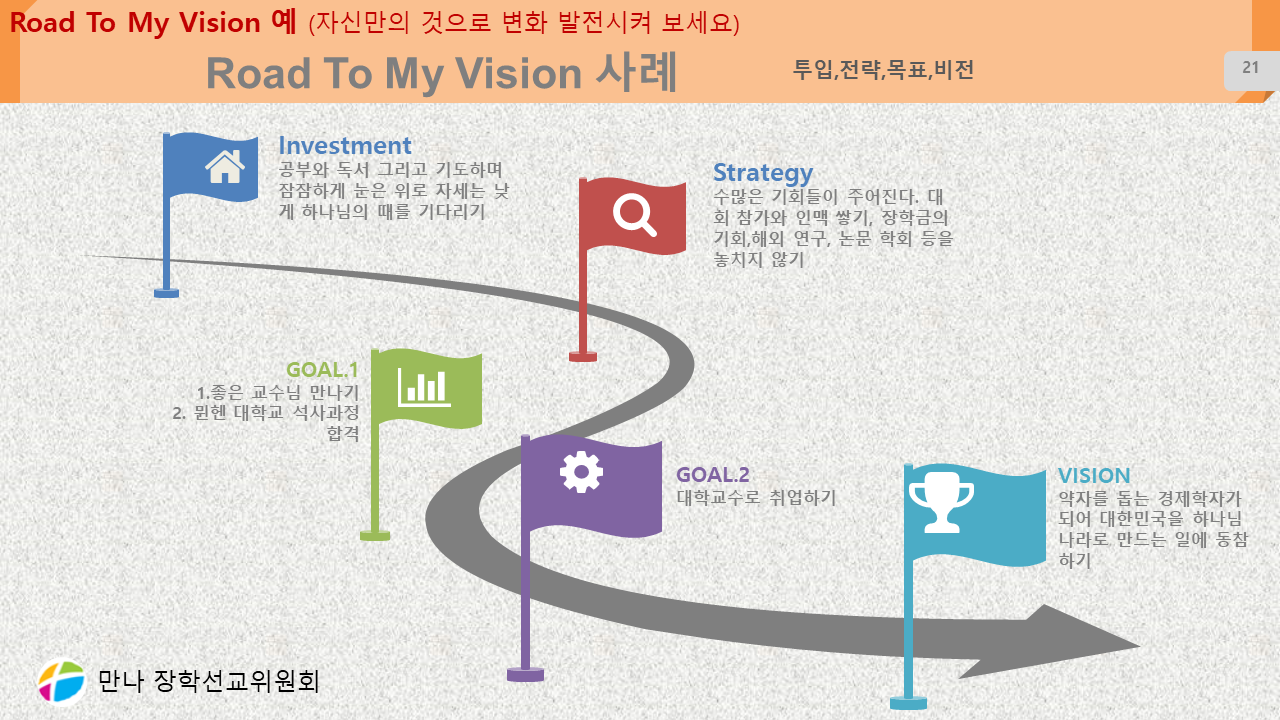 Road To My Vision 예 (자신만의 것으로 변화 발전시켜 보세요)

Road To My Vision 사례

투입,전략,목표,비전

21

Investment
공부와 독서 그리고 기도하며 잠잠하게 눈은 위로 자세는 낮게 하나님의 때를 기다리기

Strategy
수많은 기회들이 주어진다. 대회 참가와 인맥 쌓기, 장학금의 기회,해외 연구, 논문 학회 등을 놓치지 않기

GOAL.1
1.좋은 교수님 만나기
2. 뮌헨 대학교 석사과정 합격

GOAL.2
대학교수로 취업하기

VISION
약자를 돕는 경제학자가 되어 대한민국을 하나님 나라로 만드는 일에 동참하기

만나 장학선교위원회